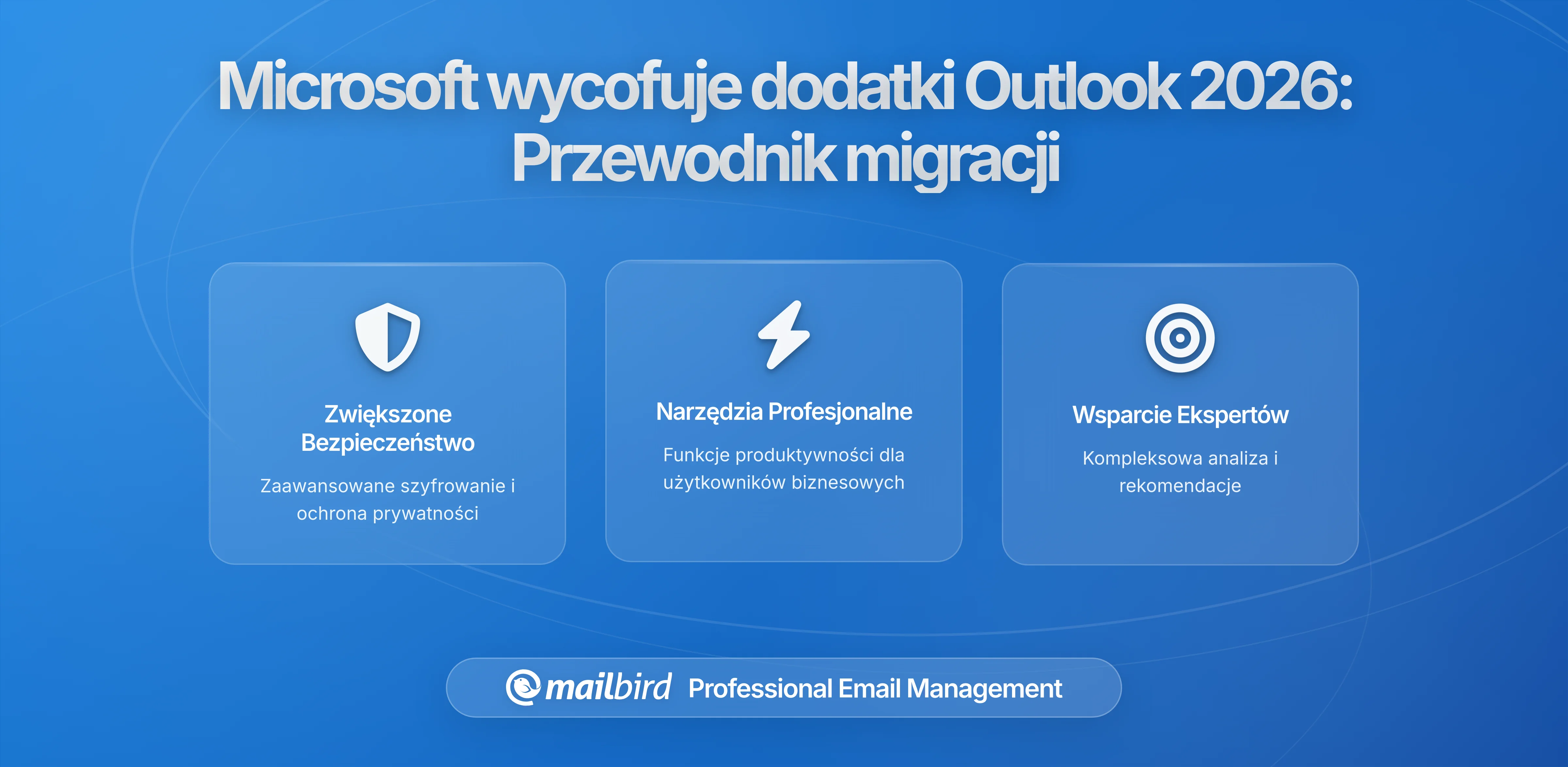 Microsoft wycofuje dodatki Outlook 2026: Przewodnik migracji

Zwiększone Bezpieczeństwo

Zaawansowane szyfrowanie i ochrona prywatności

Narzędzia Profesjonalne

Funkcje produktywności dla użytkowników biznesowych

Wsparcie Ekspertów

Kompleksowa analiza i rekomendacje

mailbird Professional Email Management